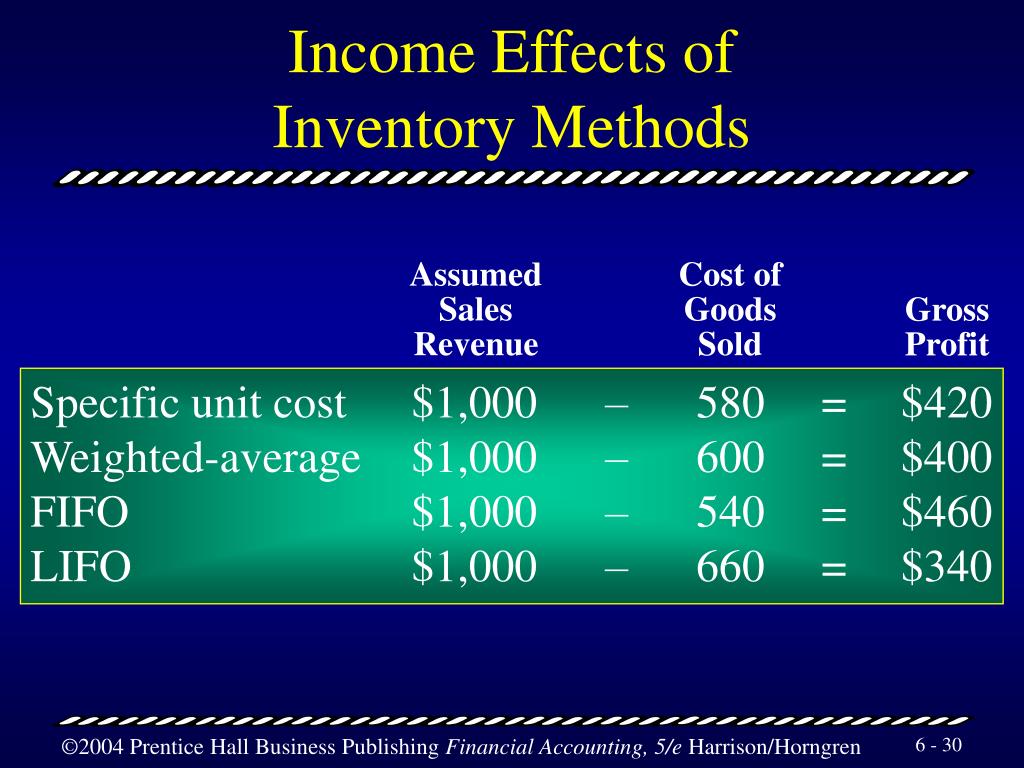 Income Effects of Inventory Methods

| | Assumed Sales Revenue | | Cost of Goods Sold | | Gross Profit |
|---|---|---|---|---|---|
| Specific unit cost | \$1,000 | – | 580 | = | \$420 |
| Weighted-average | \$1,000 | – | 600 | = | \$400 |
| FIFO | \$1,000 | – | 540 | = | \$460 |
| LIFO | \$1,000 | – | 660 | = | \$340 |

©2004 Prentice Hall Business Publishing *Financial Accounting, 5/e* Harrison/Horngren

6 - 30